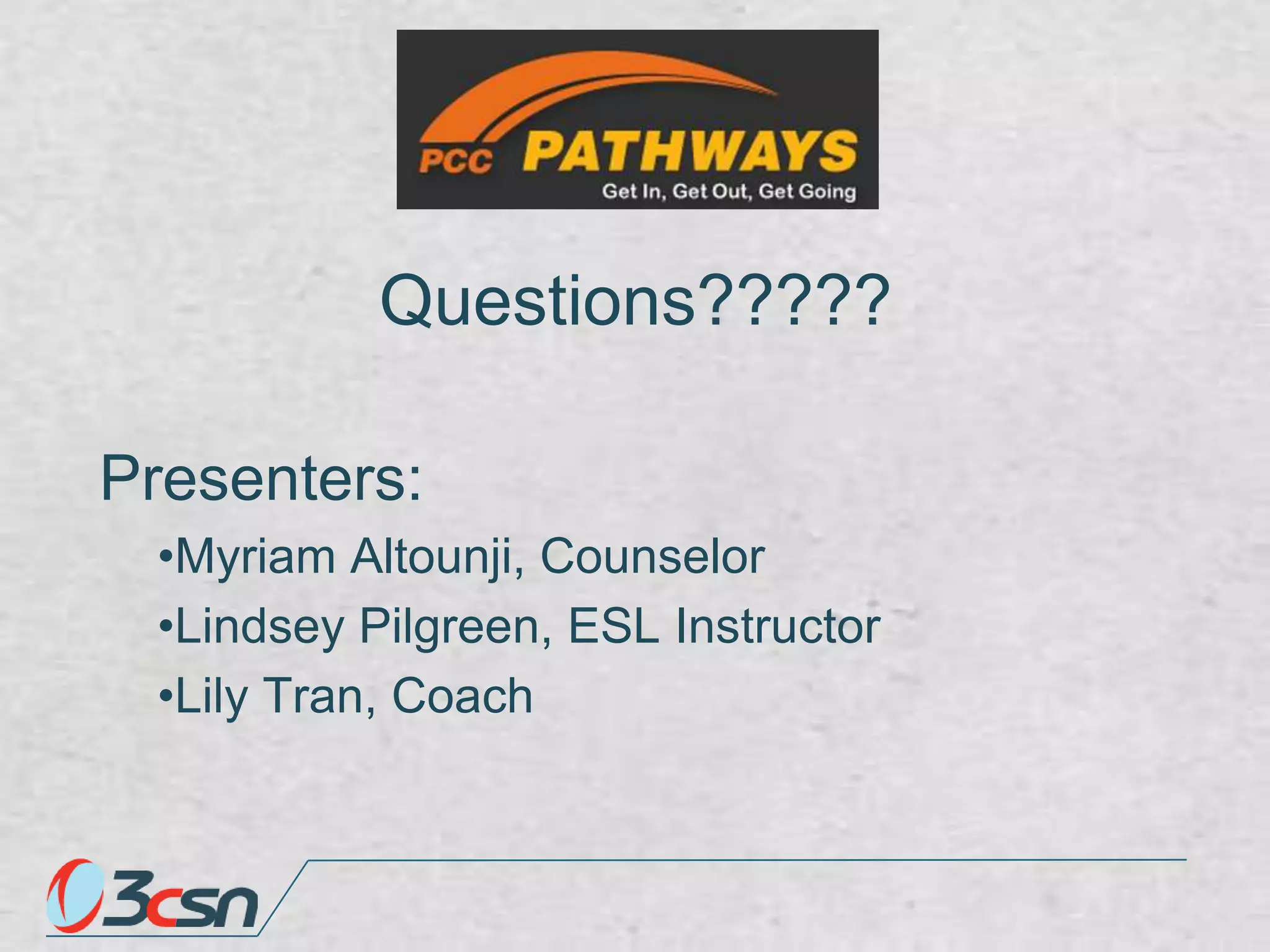 PCC PATHWAYS
Get In, Get Out, Get Going

Questions?????

Presenters:

•Myriam Altounji, Counselor
•Lindsey Pilgreen, ESL Instructor
•Lily Tran, Coach

3csn